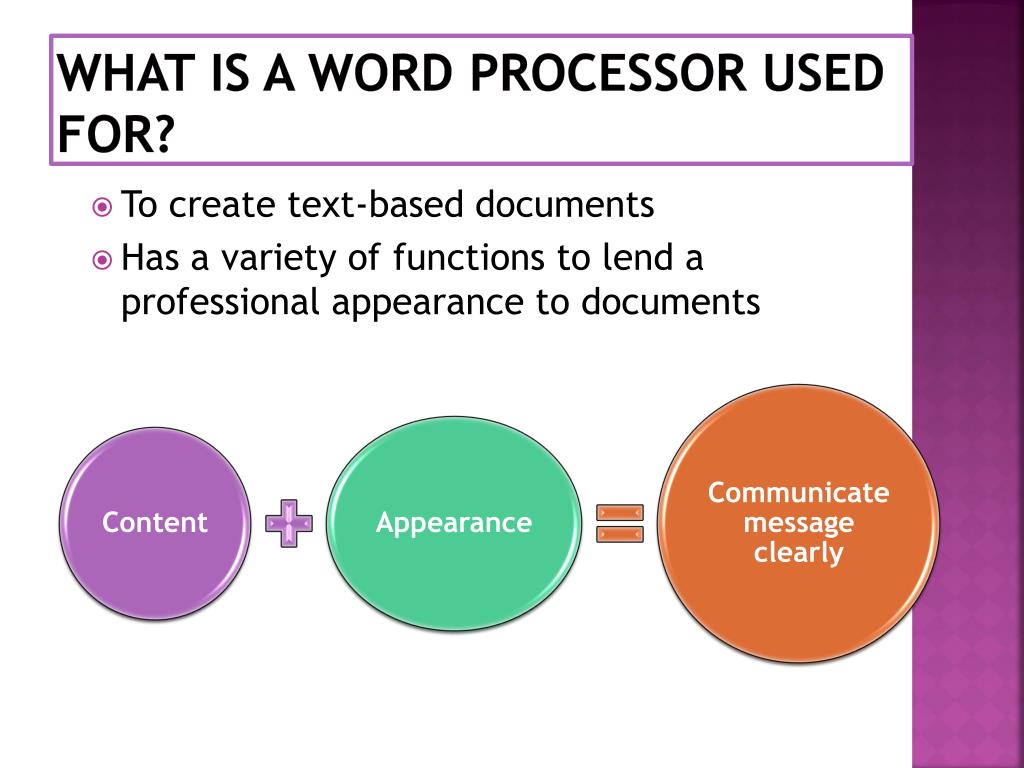 WHAT IS A WORD PROCESSOR USED FOR?

To create text-based documents

Has a variety of functions to lend a professional appearance to documents

Content

Appearance

Communicate message clearly